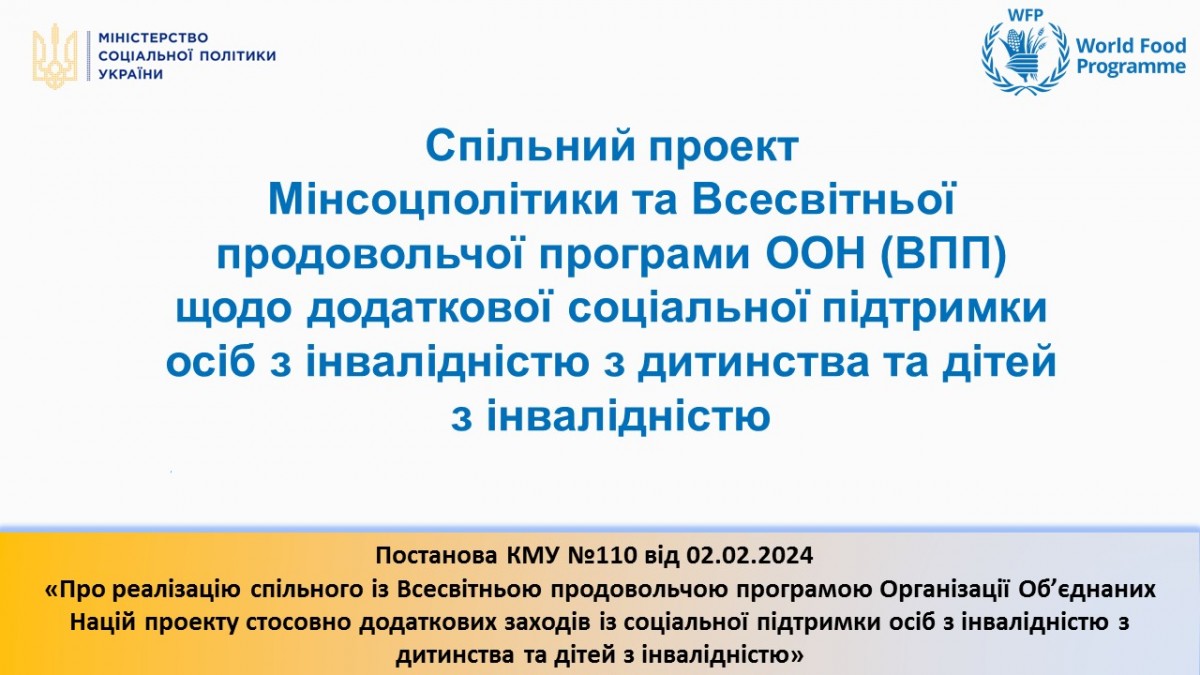 МІНІСТЕРСТВО СОЦІАЛЬНОЇ ПОЛІТИКИ УКРАЇНИ

WFP
World Food Programme

Спільний проект Мінсоцполітики та Всесвітньої продовольчої програми ООН (ВПП) щодо додаткової соціальної підтримки осіб з інвалідністю з дитинства та дітей з інвалідністю

Постанова КМУ №110 від 02.02.2024
«Про реалізацію спільного із Всесвітньою продовольчою програмою Організації Об'єднаних Націй проекту стосовно додаткових заходів із соціальної підтримки осіб з інвалідністю з дитинства та дітей з інвалідністю»